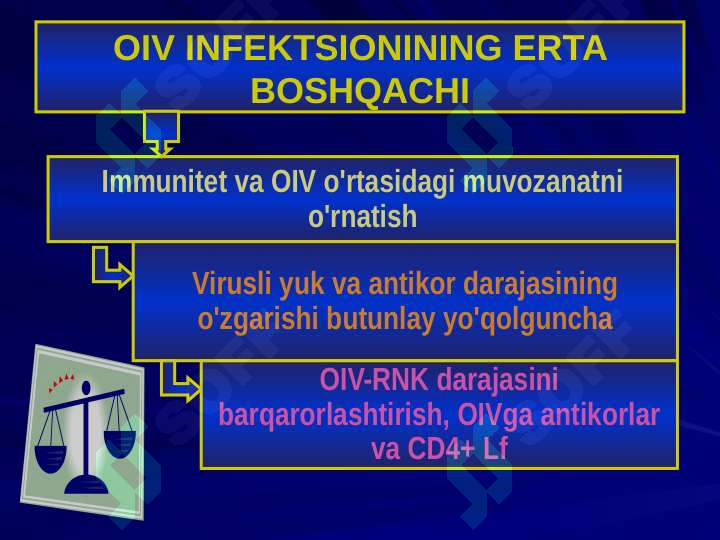 OIV INFEKTSIONINING ERTA BOSHQACHI

Immunitet va OIV o'rtasidagi muvozanatni o'rnatish

Virusli yuk va antikor darajasining o'zgarishi butunlay yo'qolguncha

OIV-RNK darajasini barqarorlashtirish, OIVga antikorlar va CD4+ Lf